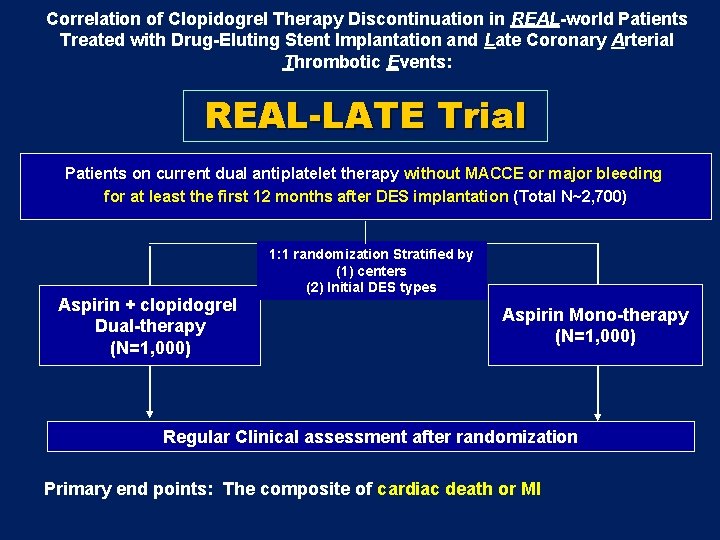 Correlation of Clopidogrel Therapy Discontinuation in REAL-world Patients Treated with Drug-Eluting Stent Implantation and Late Coronary Arterial Thrombotic Events:

REAL-LATE Trial

Patients on current dual antiplatelet therapy without MACCE or major bleeding for at least the first 12 months after DES implantation (Total N~2,700)

1:1 randomization Stratified by
(1) centers
(2) Initial DES types

Aspirin + clopidogrel Dual-therapy (N=1,000)

Aspirin Mono-therapy (N=1,000)

Regular Clinical assessment after randomization

Primary end points: The composite of cardiac death or MI